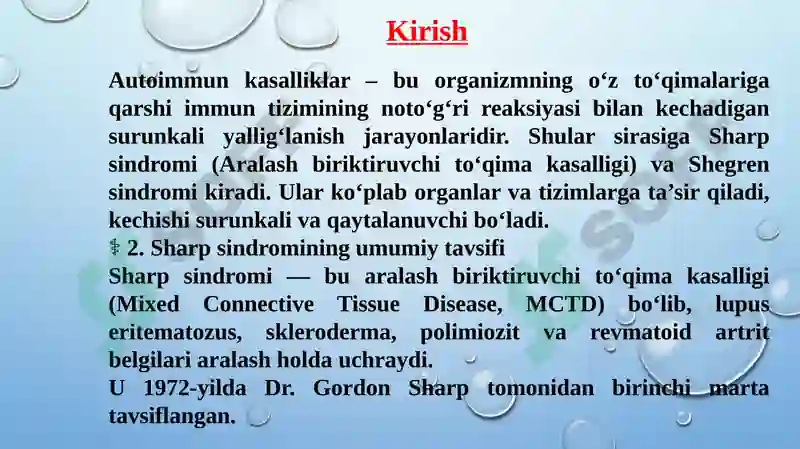 Kirish

Autoimmun kasalliklar – bu organizmning o‘z to‘qimalariga qarshi immun tizimining noto‘g‘ri reaksiyasi bilan kechadigan surunkali yallig‘lanish jarayonlaridir. Shular sirasiga Sharp sindromi (Aralash biriktiruvchi to‘qima kasalligi) va Shegren sindromi kiradi. Ular ko‘plab organlar va tizimlarga ta’sir qiladi, kechishi surunkali va qaytalanuvchi bo‘ladi.
⚕ 2. Sharp sindromining umumiy tavsifi
Sharp sindromi — bu aralash biriktiruvchi to‘qima kasalligi (Mixed Connective Tissue Disease, MCTD) bo‘lib, lupus eritematozus, skleroderma, polimiozit va revmatoid artrit belgilari aralash holda uchraydi.
U 1972-yilda Dr. Gordon Sharp tomonidan birinchi marta tavsiflangan.